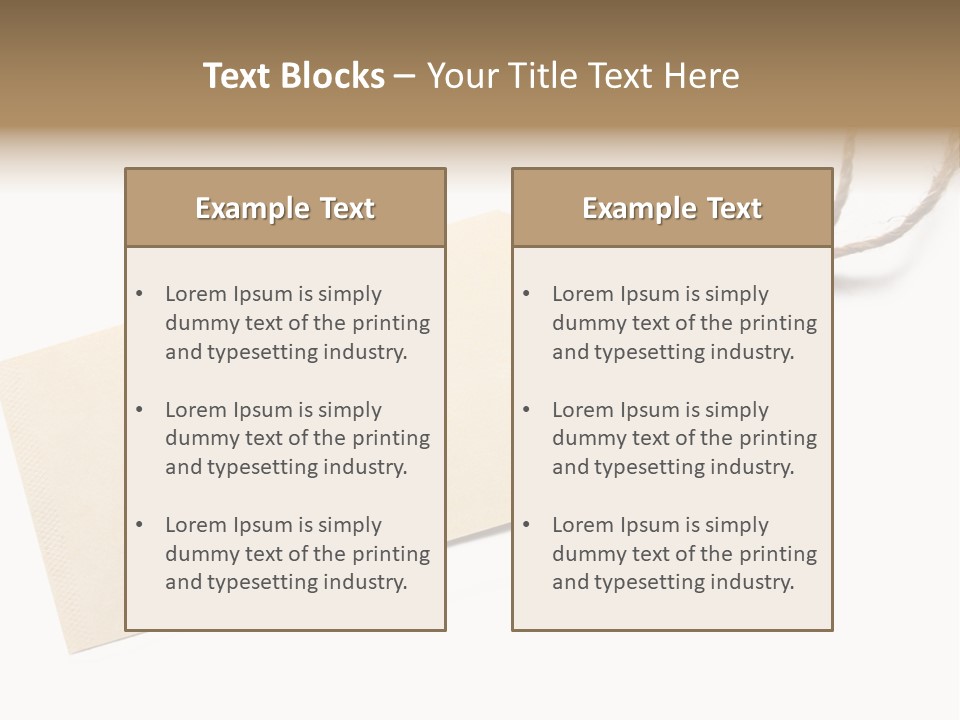 Text Blocks – Your Title Text Here

Example Text

• Lorem Ipsum is simply dummy text of the printing and typesetting industry.

• Lorem Ipsum is simply dummy text of the printing and typesetting industry.

• Lorem Ipsum is simply dummy text of the printing and typesetting industry.

Example Text

• Lorem Ipsum is simply dummy text of the printing and typesetting industry.

• Lorem Ipsum is simply dummy text of the printing and typesetting industry.

• Lorem Ipsum is simply dummy text of the printing and typesetting industry.